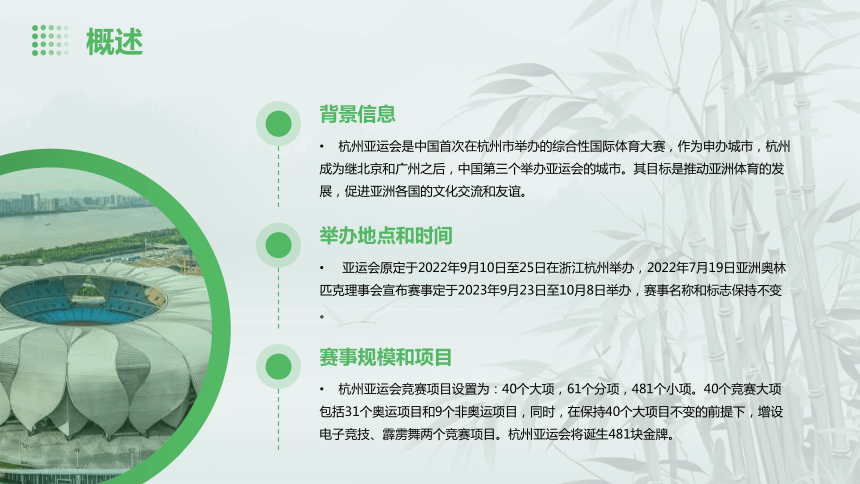 概述

背景信息

• 杭州亚运会是中国首次在杭州市举办的综合性国际体育大赛，作为申办城市，杭州成为继北京和广州之后，中国第三个举办亚运会的城市。其目标是推动亚洲体育的发展，促进亚洲各国的文化交流和友谊。

举办地点和时间

• 亚运会原定于2022年9月10日至25日在浙江杭州举办，2022年7月19日亚洲奥林匹克理事会宣布赛事定于2023年9月23日至10月8日举办，赛事名称和标志保持不变。

赛事规模和项目

• 杭州亚运会竞赛项目设置为：40个大项，61个分项，481个小项。40个竞赛大项包括31个奥运项目和9个非奥运项目，同时，在保持40个大项目不变的前提下，增设电子竞技、霹雳舞两个竞赛项目。杭州亚运会将诞生481块金牌。